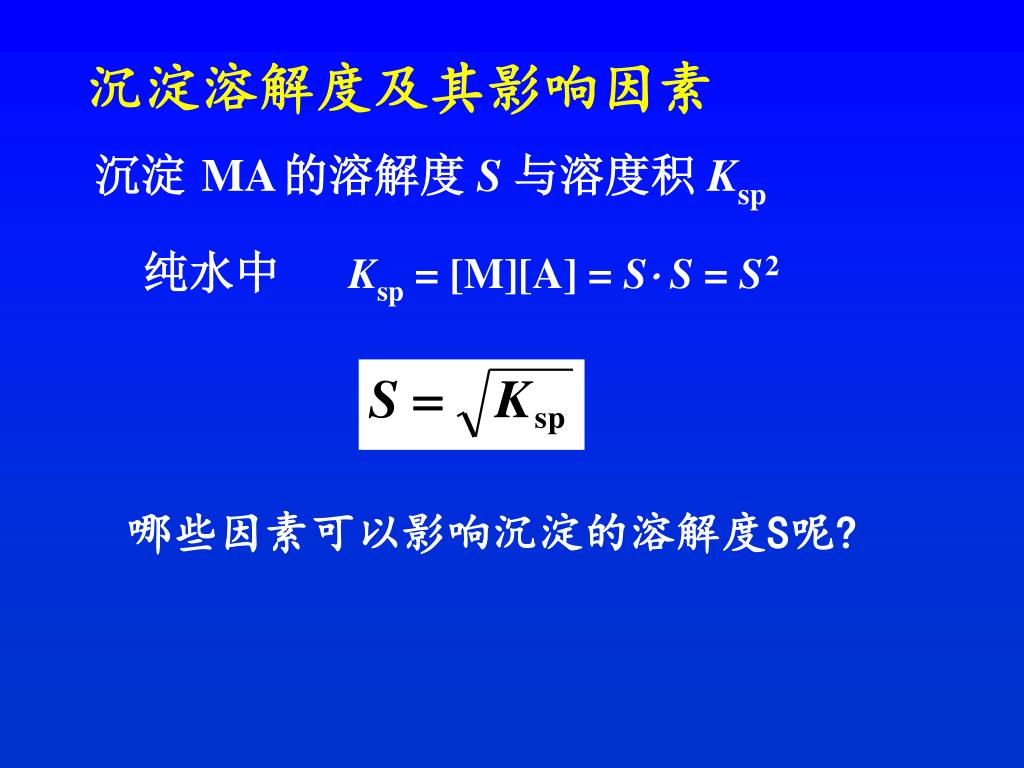 沉淀溶解度及其影响因素

沉淀 MA 的溶解度 $S$ 与溶度积 $K_{sp}$

纯水中　$K_{sp} = [M][A] = S \cdot S = S^2$

$S = \sqrt{K_{sp}}$

哪些因素可以影响沉淀的溶解度S呢?